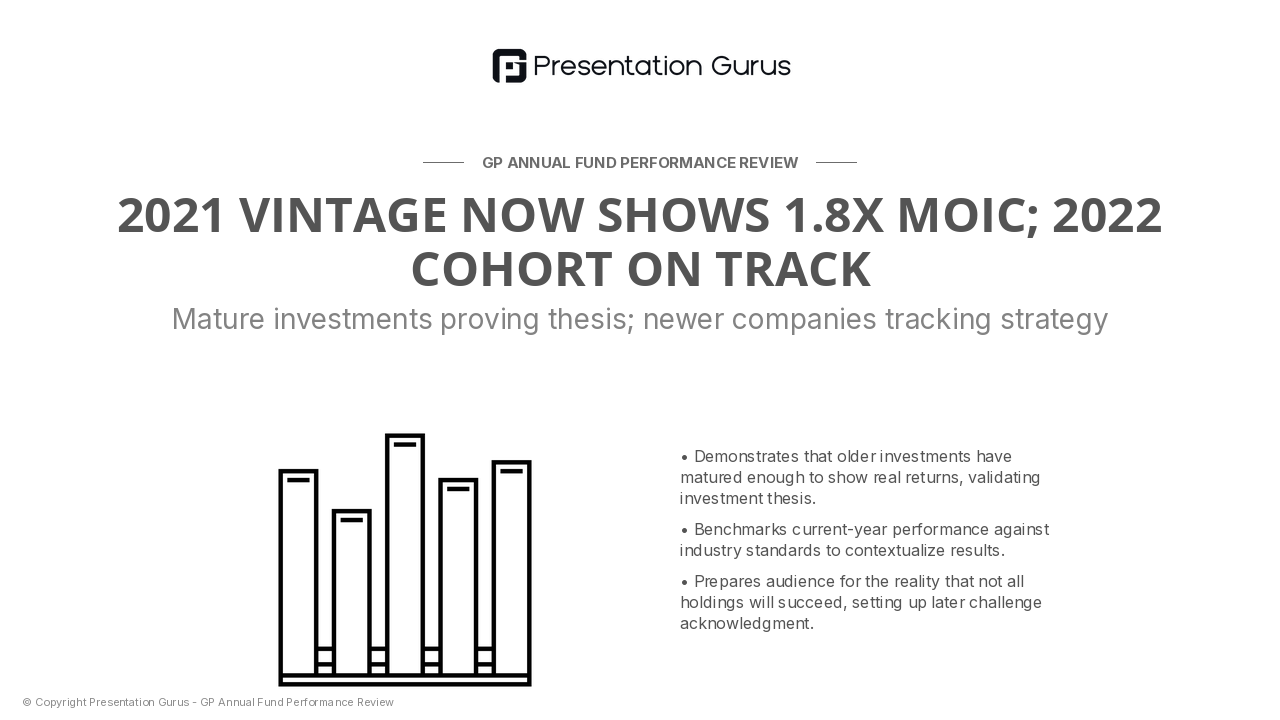 Presentation Gurus

GP ANNUAL FUND PERFORMANCE REVIEW

2021 VINTAGE NOW SHOWS 1.8X MOIC; 2022 COHORT ON TRACK

Mature investments proving thesis; newer companies tracking strategy

• Demonstrates that older investments have matured enough to show real returns, validating investment thesis.

• Benchmarks current-year performance against industry standards to contextualize results.

• Prepares audience for the reality that not all holdings will succeed, setting up later challenge acknowledgment.

© Copyright Presentation Gurus - GP Annual Fund Performance Review